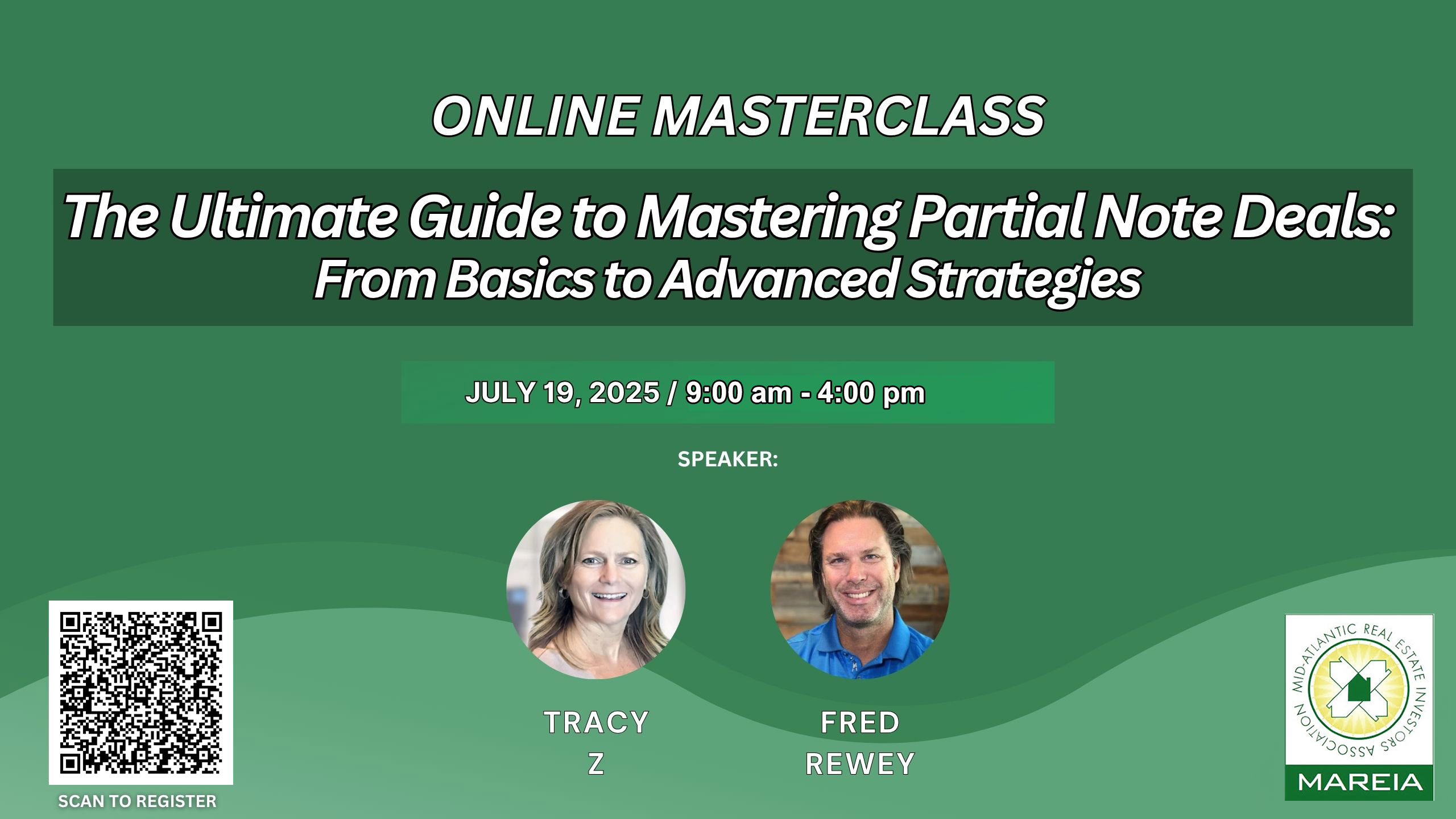 ONLINE MASTERCLASS

The Ultimate Guide to Mastering Partial Note Deals: From Basics to Advanced Strategies

JULY 19, 2025 / 9:00 am - 4:00 pm

SPEAKER:

TRACY Z

FRED REWEY

SCAN TO REGISTER

MID-ATLANTIC REAL ESTATE INVESTORS ASSOCIATION

MAREIA